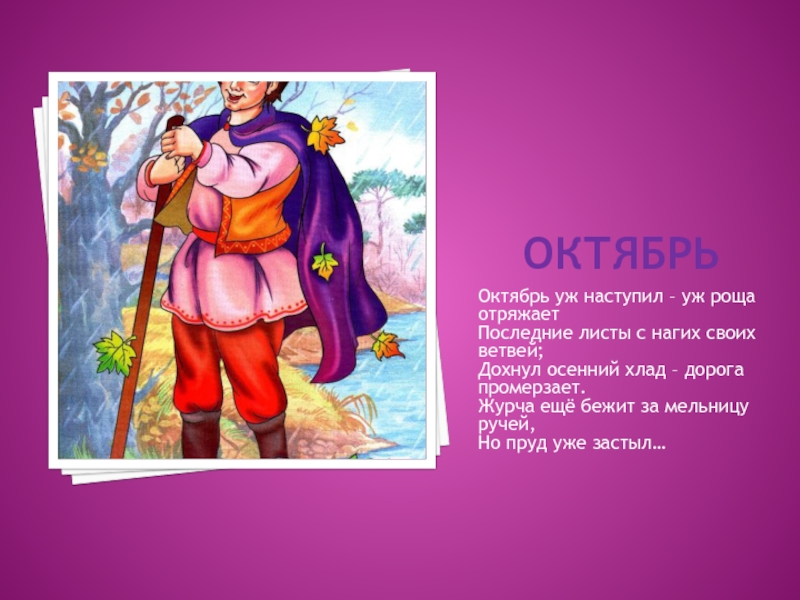 ОКТЯБРЬ

Октябрь уж наступил – уж роща отряжает
Последние листы с нагих своих ветвей;
Дохнул осенний хлад – дорога промерзает.
Журча ещё бежит за мельницу ручей,
Но пруд уже застыл…